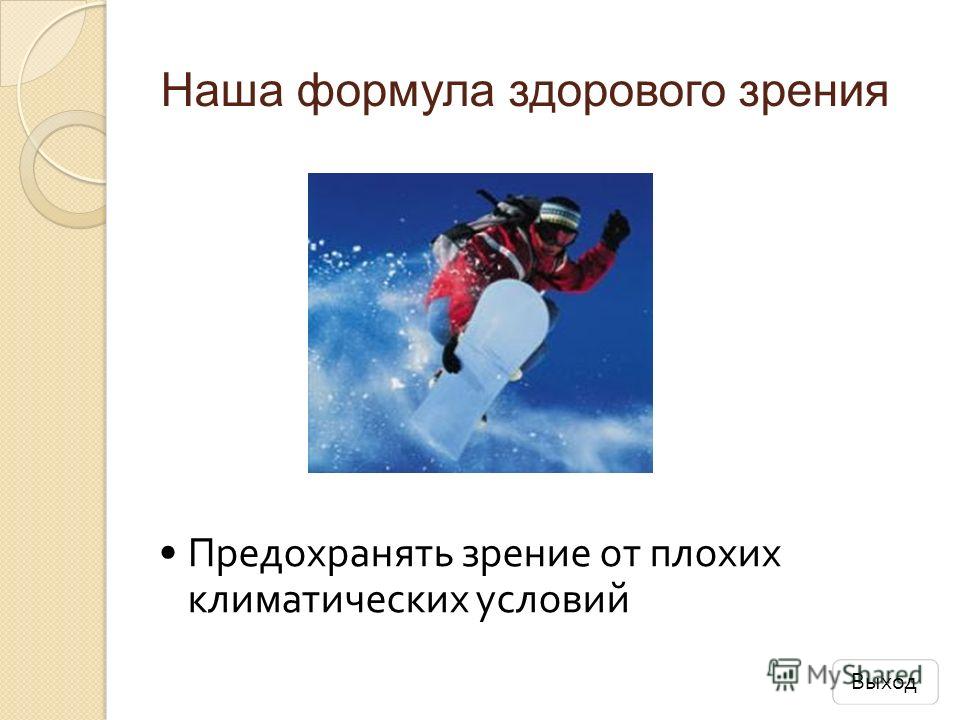 Наша формула здорового зрения

• Предохранять зрение от плохих климатических условий

MyShared

Выход